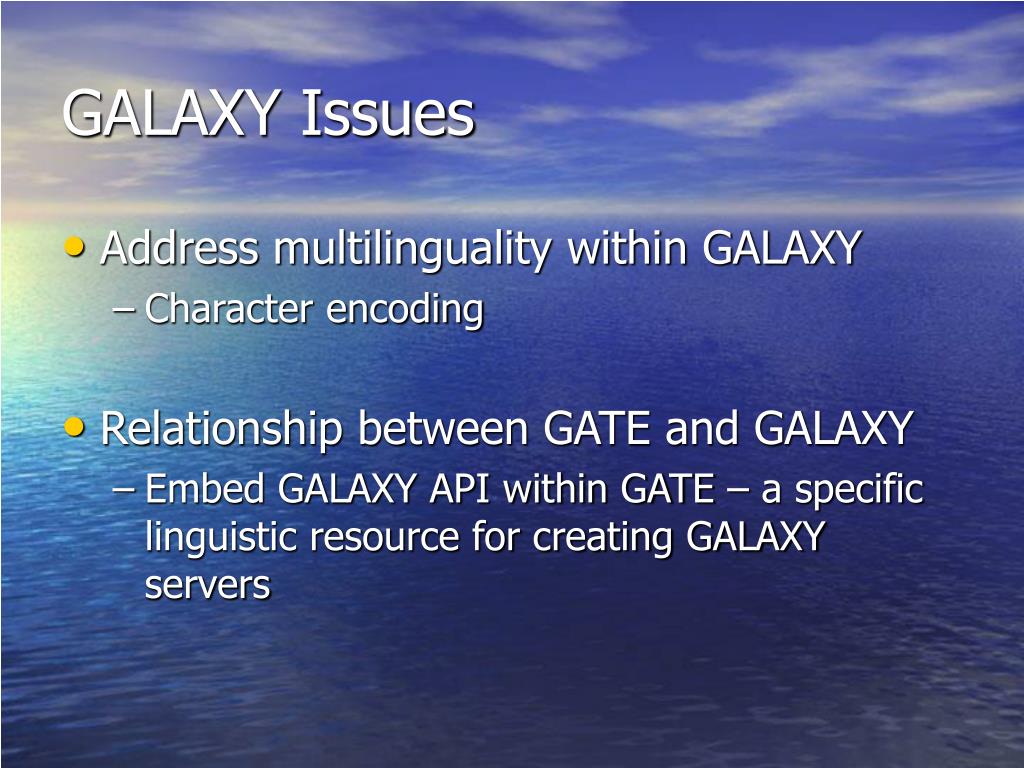 GALAXY Issues

• Address multilinguality within GALAXY
– Character encoding

• Relationship between GATE and GALAXY
– Embed GALAXY API within GATE – a specific linguistic resource for creating GALAXY servers